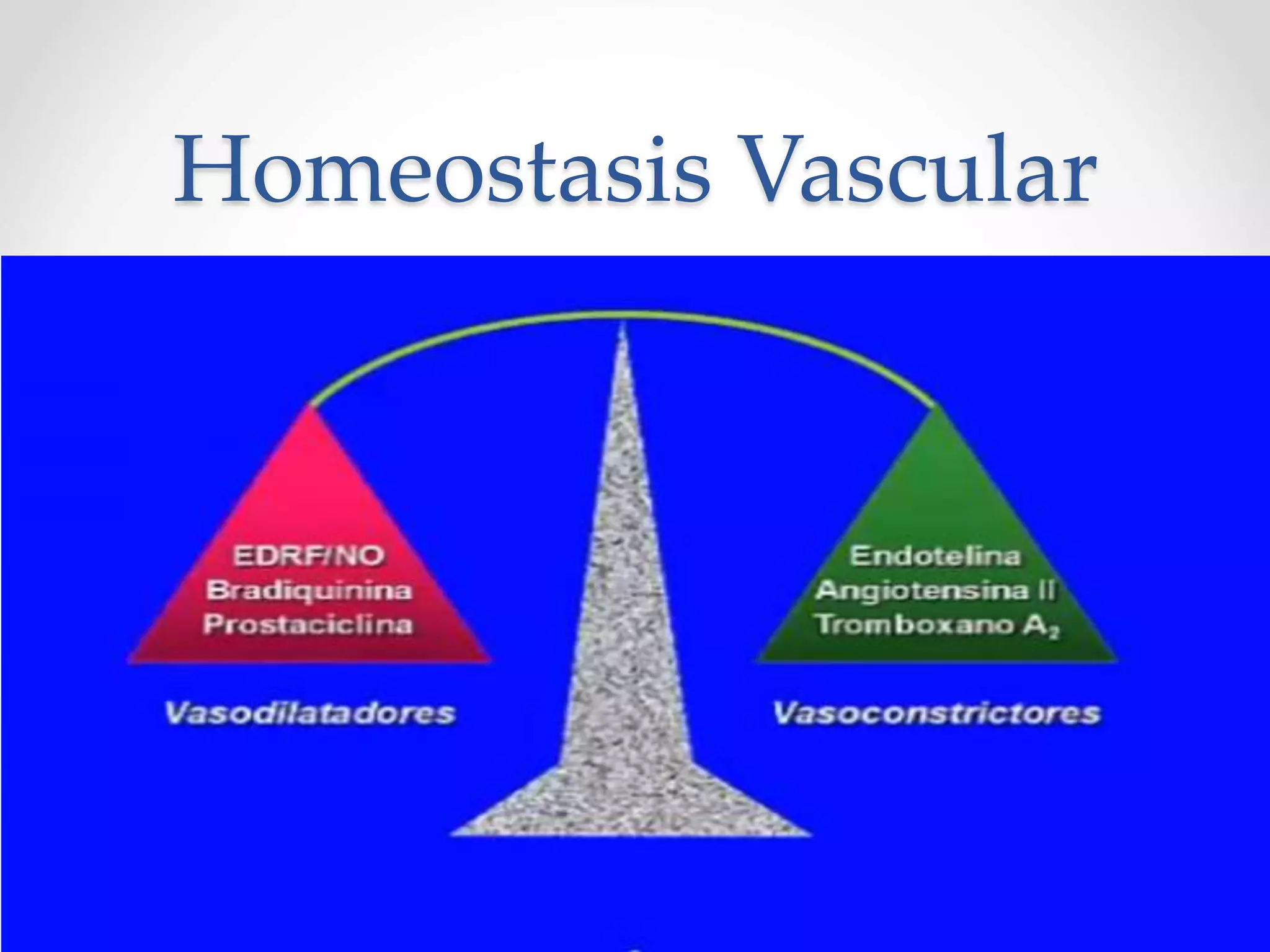 Homeostasis Vascular

EDRF/NO
Bradiquinina
Prostaciclina

Vasodilatadores

Endotelina
Angiotensina II
Tromboxano $A_2$

Vasoconstrictores